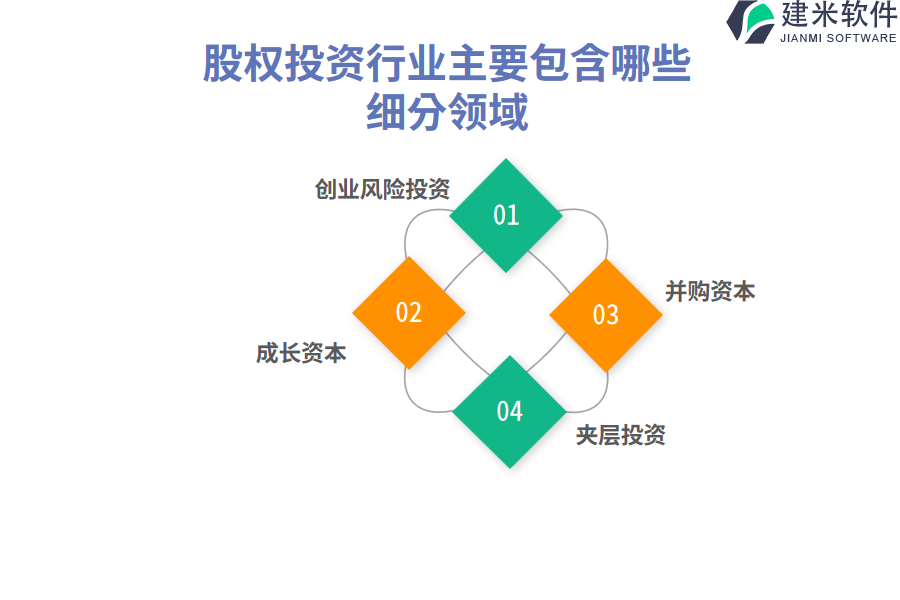 建米软件
JIANMI SOFTWARE

股权投资行业主要包含哪些细分领域

创业风险投资
01

02
成长资本

03
并购资本

04
夹层投资